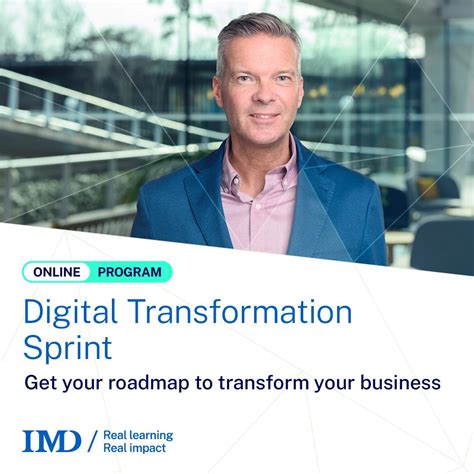 ONLINE PROGRAM

Digital Transformation Sprint

Get your roadmap to transform your business

IMD / Real learning Real impact